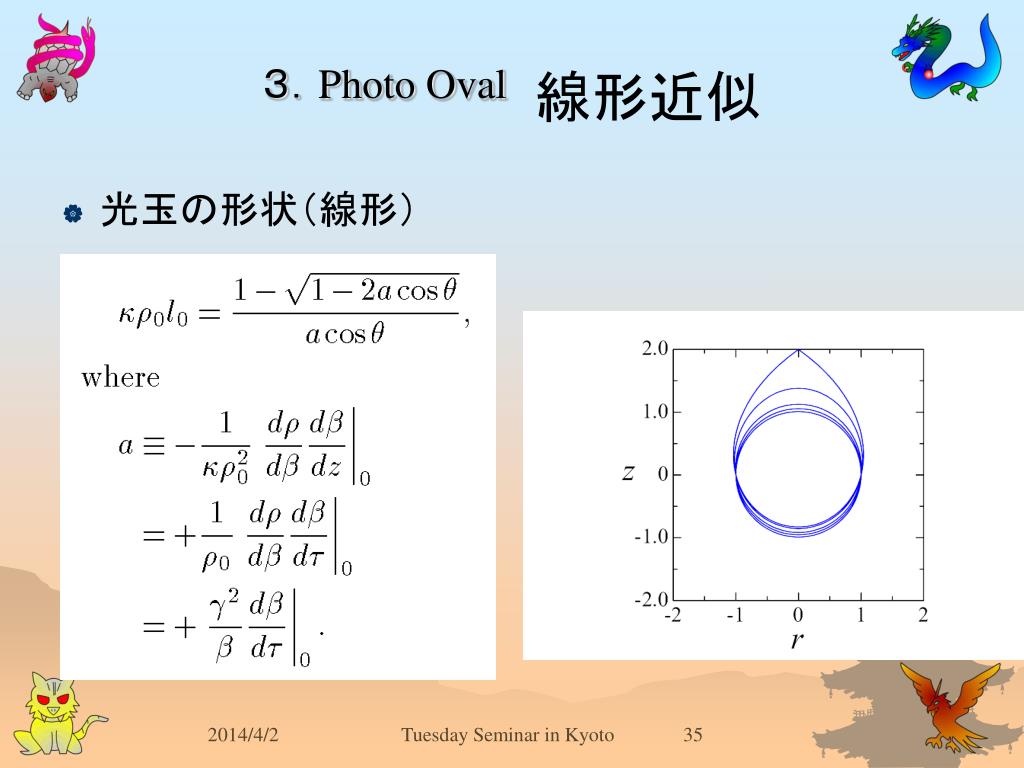 ３. Photo Oval 線形近似

光玉の形状（線形）

$\kappa\rho_0 l_0 = \frac{1-\sqrt{1-2a\cos\theta}}{a\cos\theta},$

where

$a \equiv -\frac{1}{\kappa\rho_0^2}\left.\frac{d\rho}{d\beta}\frac{d\beta}{dz}\right|_0$

$= +\frac{1}{\rho_0}\left.\frac{d\rho}{d\beta}\frac{d\beta}{d\tau}\right|_0$

$= +\left.\frac{\gamma^2}{\beta}\frac{d\beta}{d\tau}\right|_0.$

2.0
1.0
$z$ 0
-1.0
-2.0
-2 -1 0 1 2
$r$

2014/4/2 Tuesday Seminar in Kyoto 35